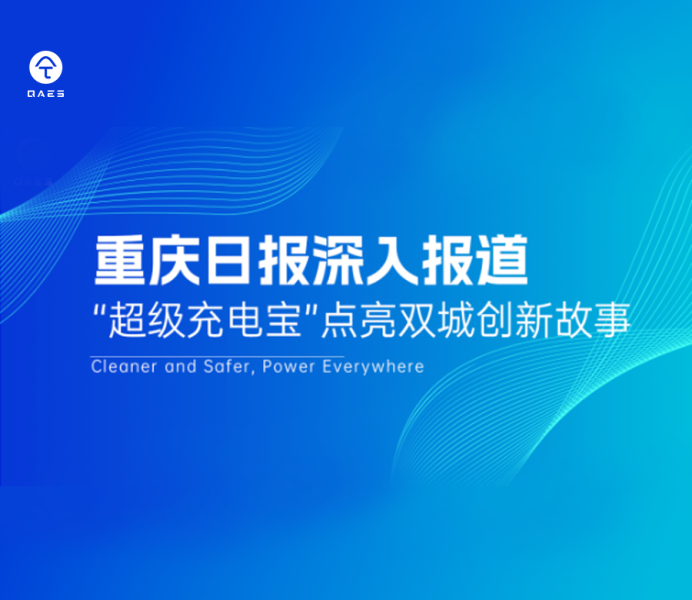 QAES

重庆日报深入报道

"超级充电宝"点亮双城创新故事

Cleaner and Safer, Power Everywhere